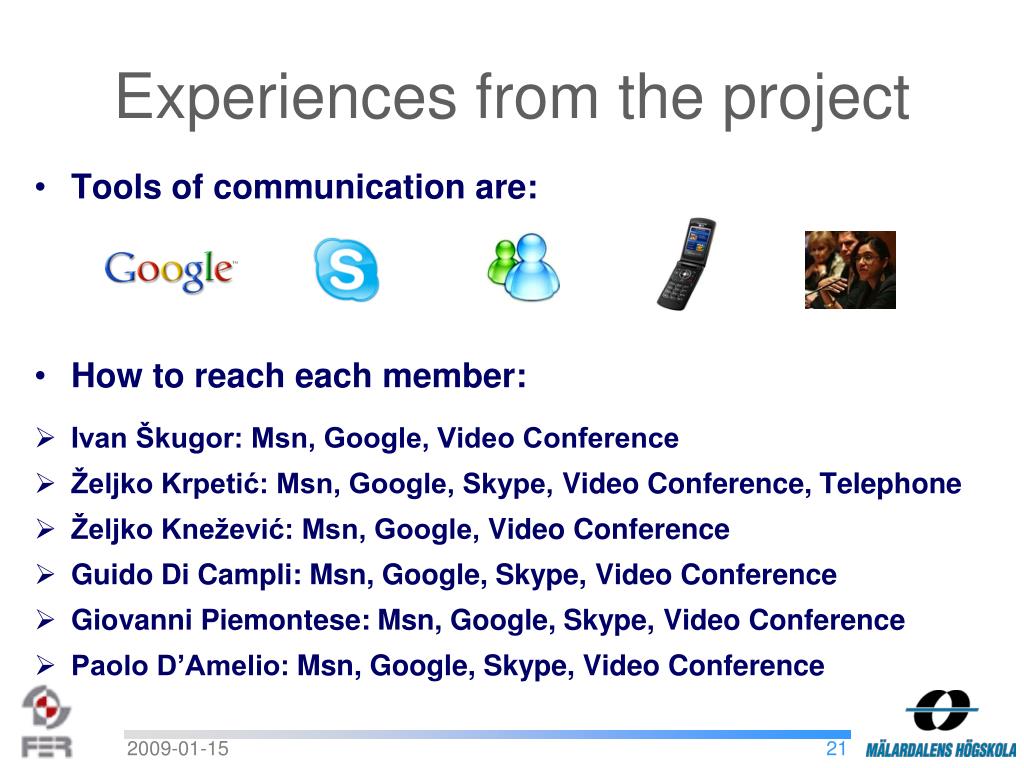 Experiences from the project

• Tools of communication are:

Google

• How to reach each member:

➢ Ivan Škugor: Msn, Google, Video Conference
➢ Željko Krpetić: Msn, Google, Skype, Video Conference, Telephone
➢ Željko Knežević: Msn, Google, Video Conference
➢ Guido Di Campli: Msn, Google, Skype, Video Conference
➢ Giovanni Piemontese: Msn, Google, Skype, Video Conference
➢ Paolo D'Amelio: Msn, Google, Skype, Video Conference

FER

2009-01-15

21

MÄLARDALENS HÖGSKOLA